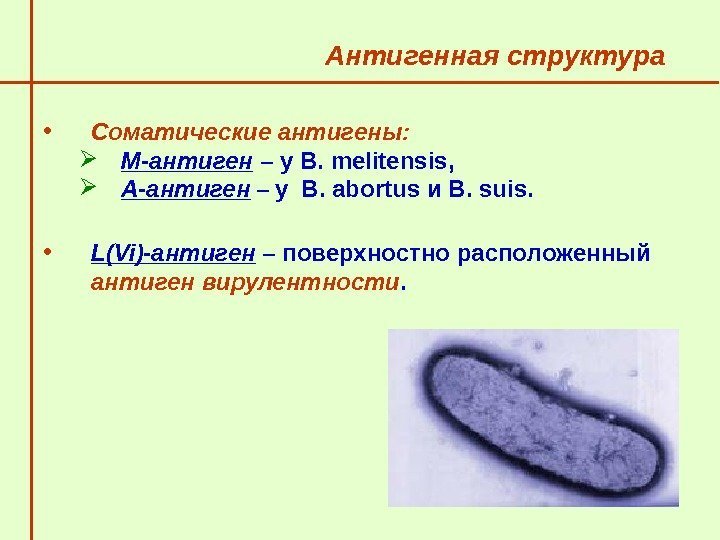 Антигенная структура

• Соматические антигены:
➢ М-антиген – у B. melitensis,
➢ А-антиген – у B. abortus и B. suis.

• L(Vi)-антиген – поверхностно расположенный антиген вирулентности.